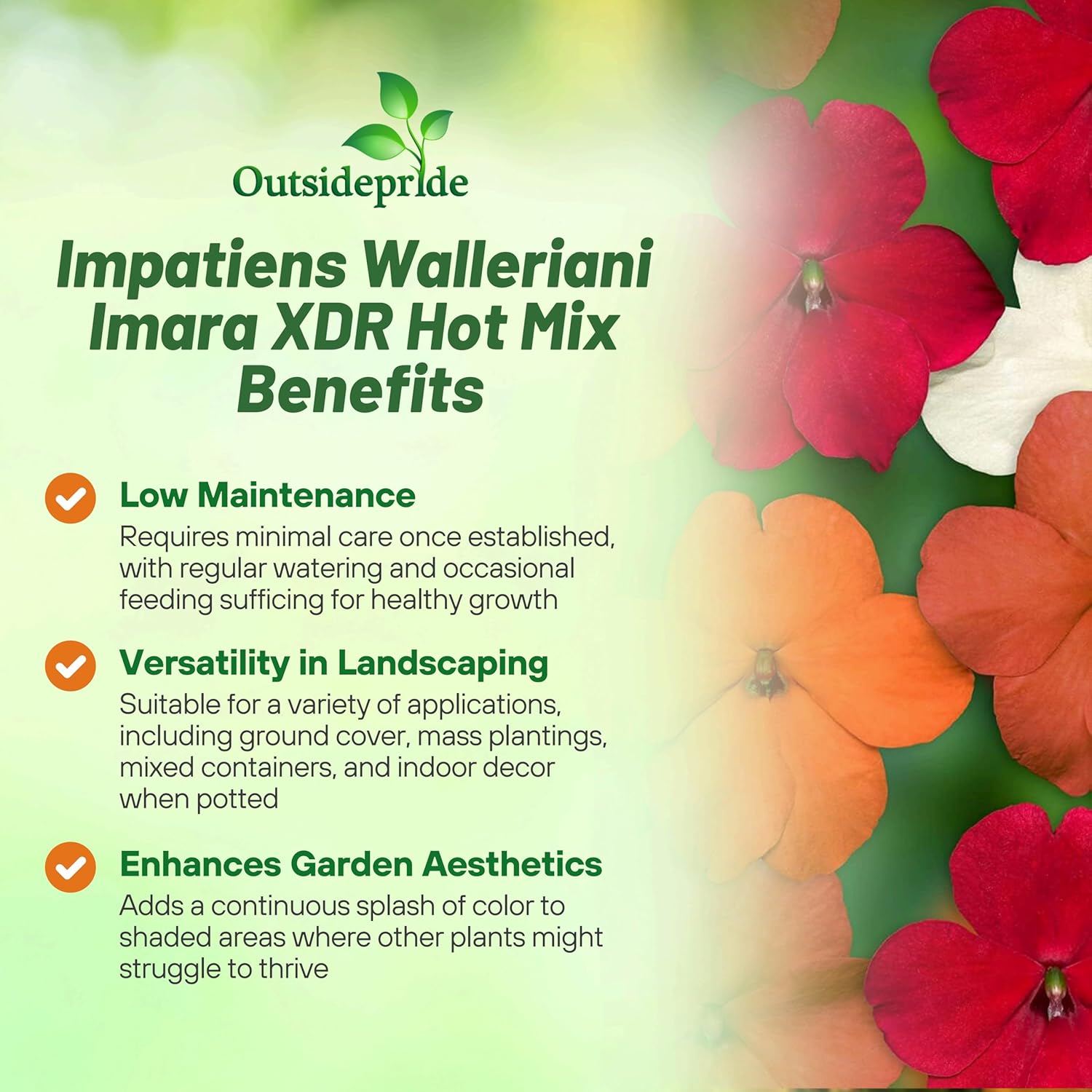 Outsidepride

Impatiens Walleriani Imara XDR Hot Mix Benefits

Low Maintenance
Requires minimal care once established, with regular watering and occasional feeding sufficing for healthy growth

Versatility in Landscaping
Suitable for a variety of applications, including ground cover, mass plantings, mixed containers, and indoor decor when potted

Enhances Garden Aesthetics
Adds a continuous splash of color to shaded areas where other plants might struggle to thrive